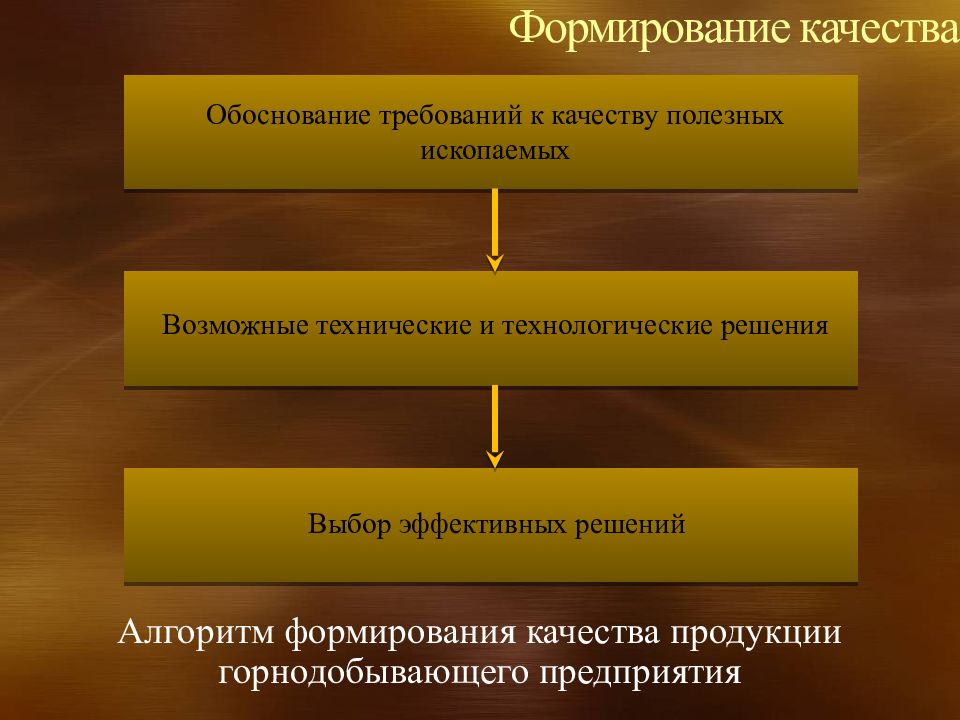 Формирование качества

Обоснование требований к качеству полезных ископаемых

Возможные технические и технологические решения

Выбор эффективных решений

Алгоритм формирования качества продукции горнодобывающего предприятия